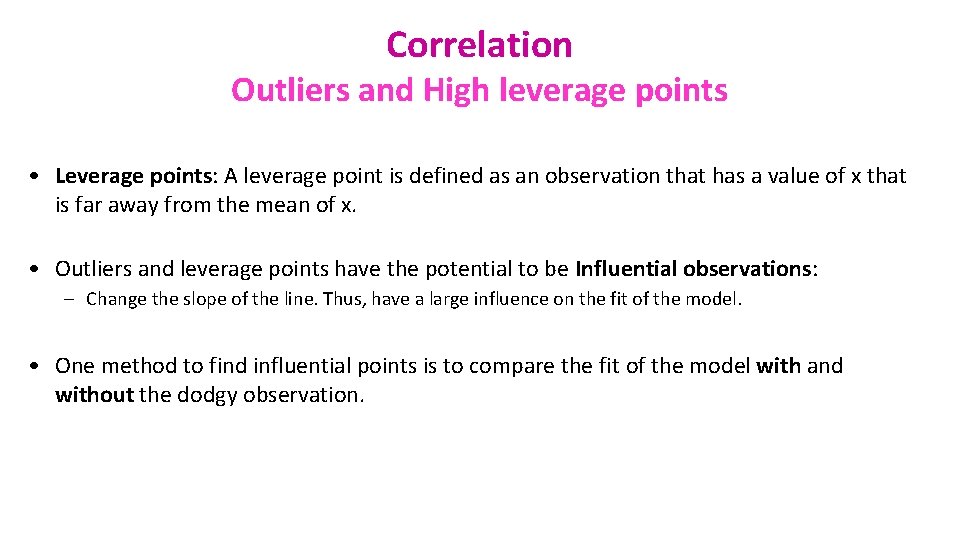 Correlation
Outliers and High leverage points

• Leverage points: A leverage point is defined as an observation that has a value of x that is far away from the mean of x.

• Outliers and leverage points have the potential to be Influential observations:
– Change the slope of the line. Thus, have a large influence on the fit of the model.

• One method to find influential points is to compare the fit of the model with and without the dodgy observation.